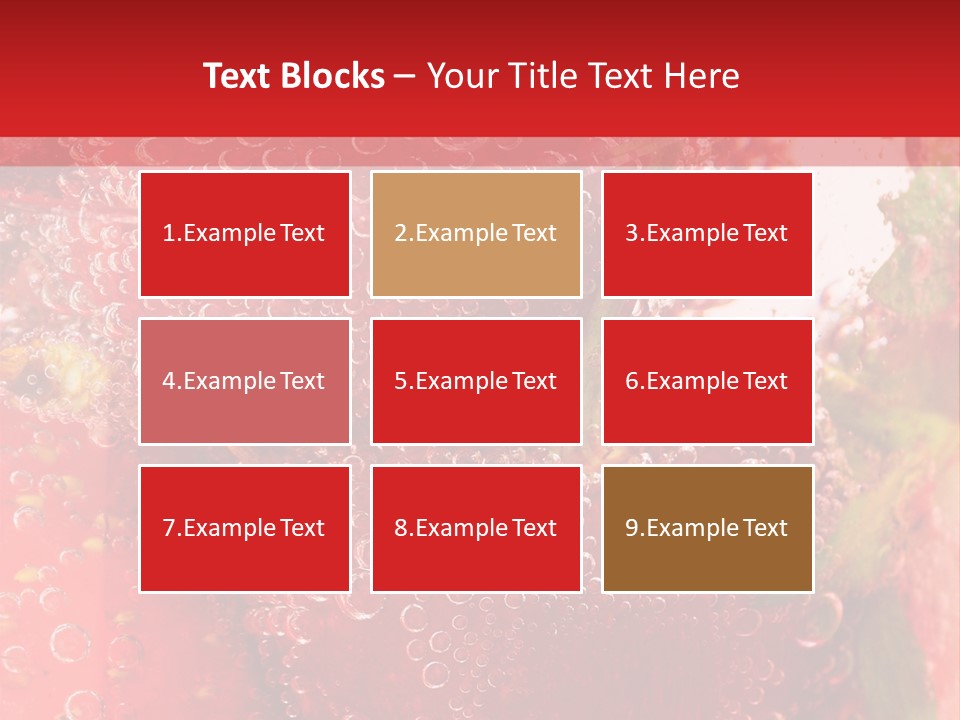 Text Blocks – Your Title Text Here

1.Example Text

2.Example Text

3.Example Text

4.Example Text

5.Example Text

6.Example Text

7.Example Text

8.Example Text

9.Example Text